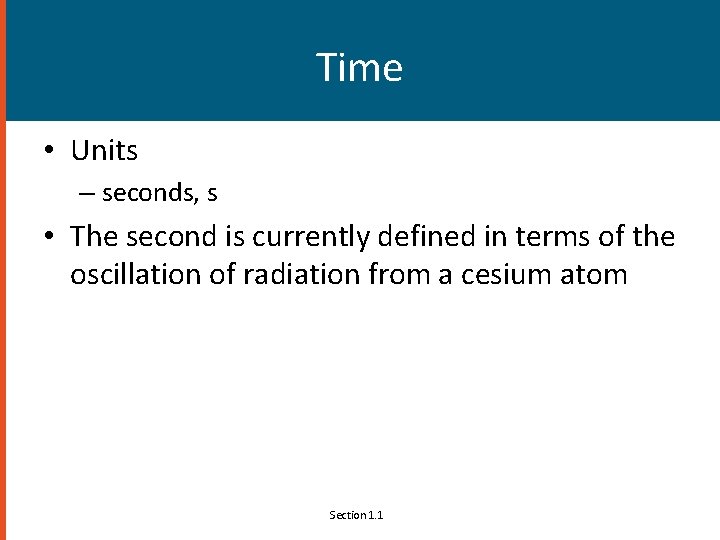 Time

• Units
– seconds, s

• The second is currently defined in terms of the oscillation of radiation from a cesium atom

Section 1.1